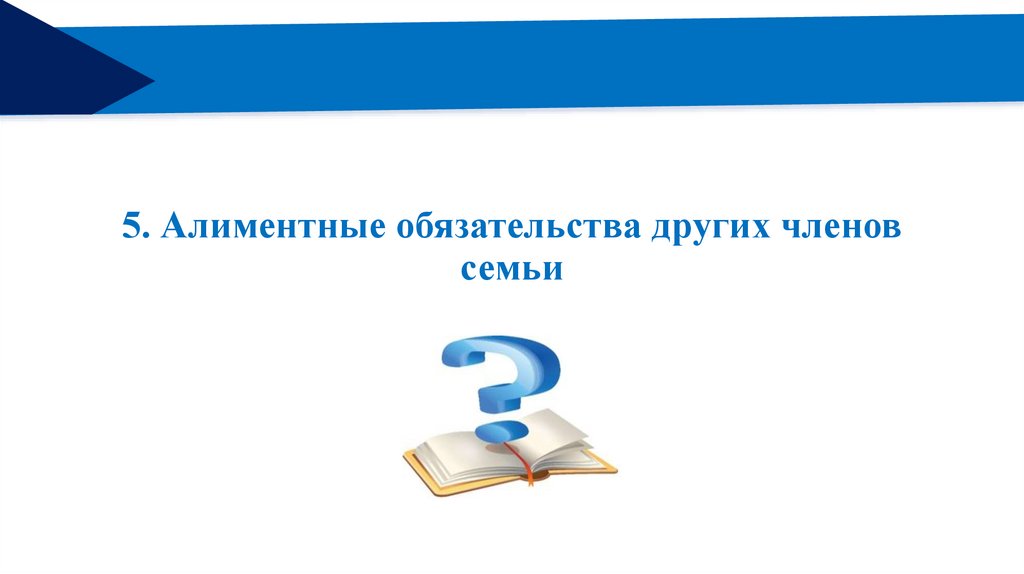 5. Алиментные обязательства других членов семьи